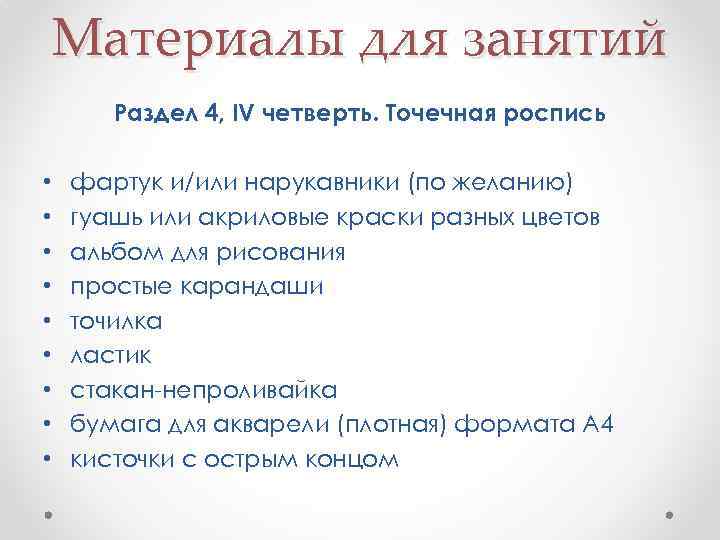 Материалы для занятий

Раздел 4, IV четверть. Точечная роспись

• фартук и/или нарукавники (по желанию)
• гуашь или акриловые краски разных цветов
• альбом для рисования
• простые карандаши
• точилка
• ластик
• стакан-непроливайка
• бумага для акварели (плотная) формата А4
• кисточки с острым концом